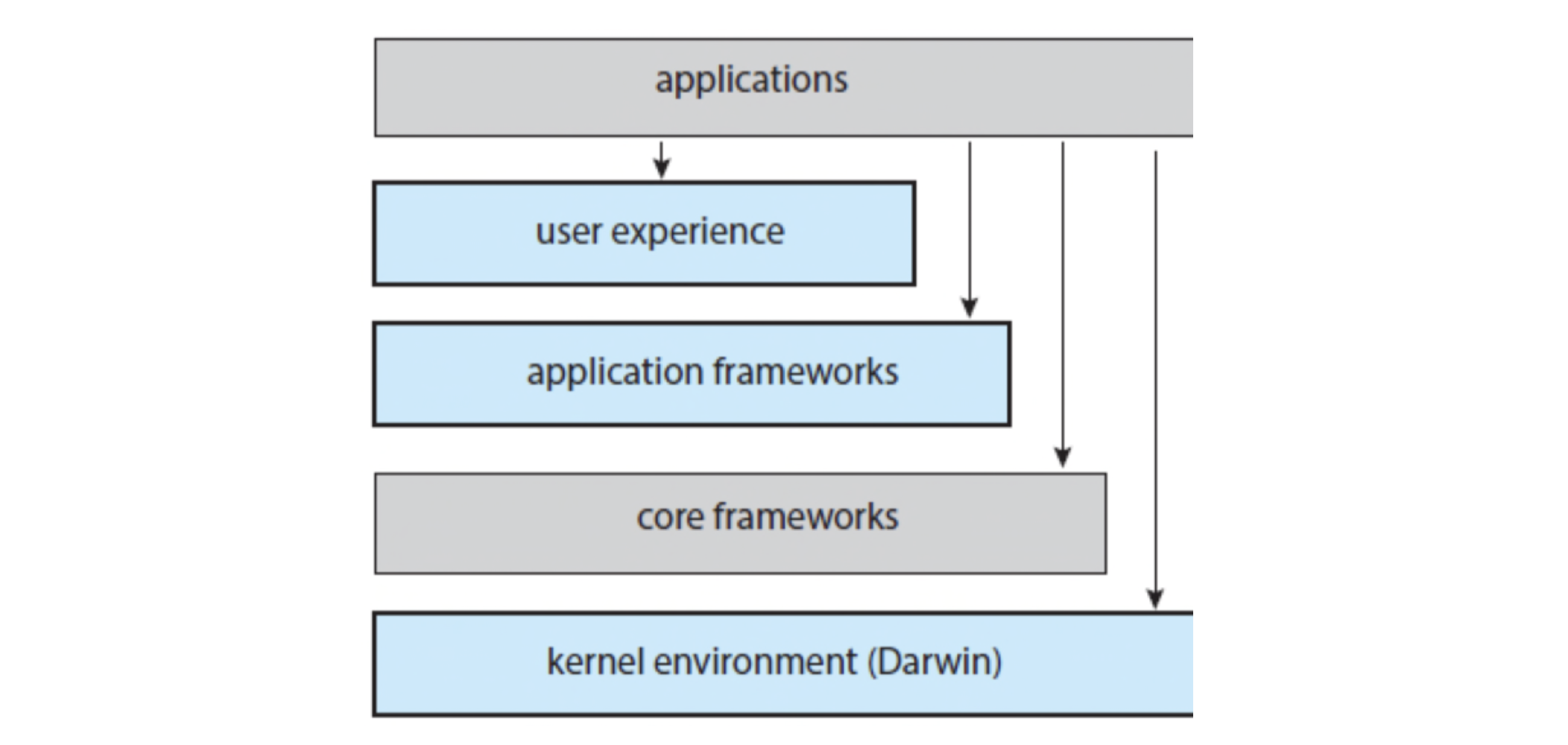 applications

user experience

application frameworks

core frameworks

kernel environment (Darwin)